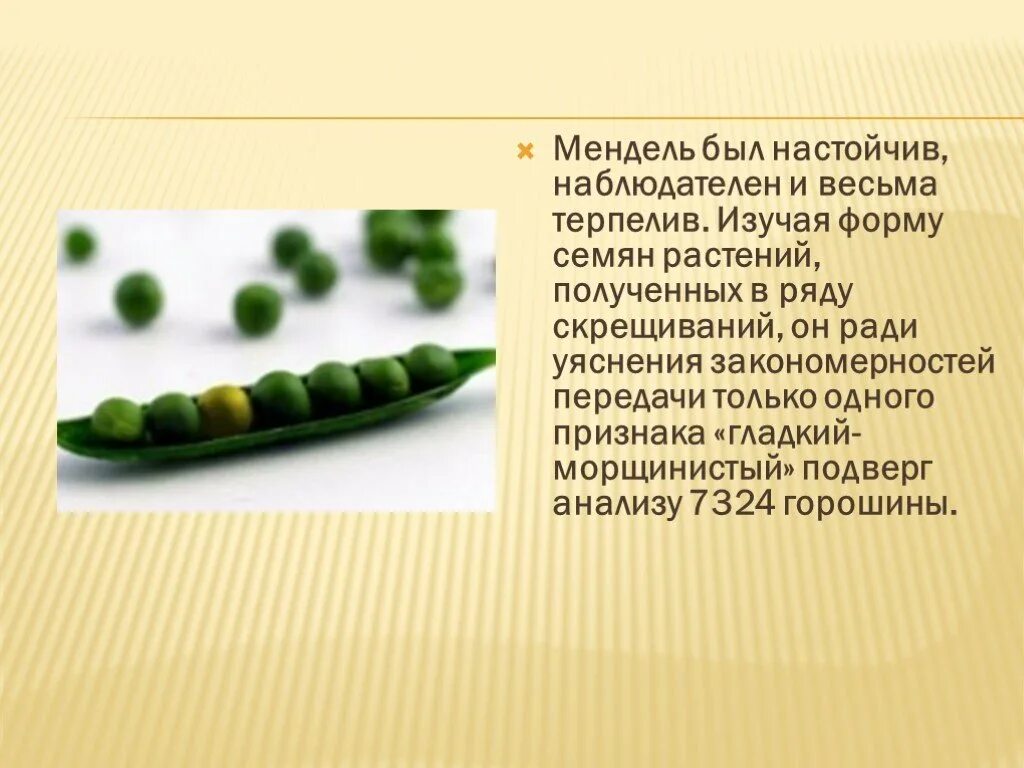 Мендель был настойчив, наблюдателен и весьма терпелив. Изучая форму семян растений, полученных в ряду скрещиваний, он ради уяснения закономерностей передачи только одного признака «гладкий-морщинистый» подверг анализу 7324 горошины.